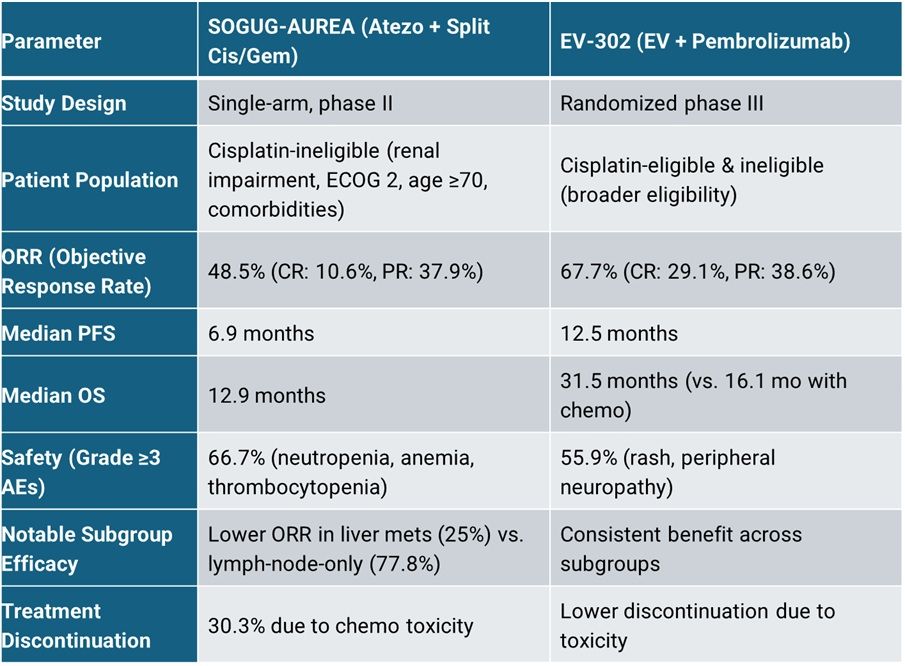 | Parameter | SOGUG-AUREA (Atezo + Split Cis/Gem) | EV-302 (EV + Pembrolizumab) |
|---|---|---|
| Study Design | Single-arm, phase II | Randomized phase III |
| Patient Population | Cisplatin-ineligible (renal impairment, ECOG 2, age ≥70, comorbidities) | Cisplatin-eligible & ineligible (broader eligibility) |
| ORR (Objective Response Rate) | 48.5% (CR: 10.6%, PR: 37.9%) | 67.7% (CR: 29.1%, PR: 38.6%) |
| Median PFS | 6.9 months | 12.5 months |
| Median OS | 12.9 months | 31.5 months (vs. 16.1 mo with chemo) |
| Safety (Grade ≥3 AEs) | 66.7% (neutropenia, anemia, thrombocytopenia) | 55.9% (rash, peripheral neuropathy) |
| Notable Subgroup Efficacy | Lower ORR in liver mets (25%) vs. lymph-node-only (77.8%) | Consistent benefit across subgroups |
| Treatment Discontinuation | 30.3% due to chemo toxicity | Lower discontinuation due to toxicity |